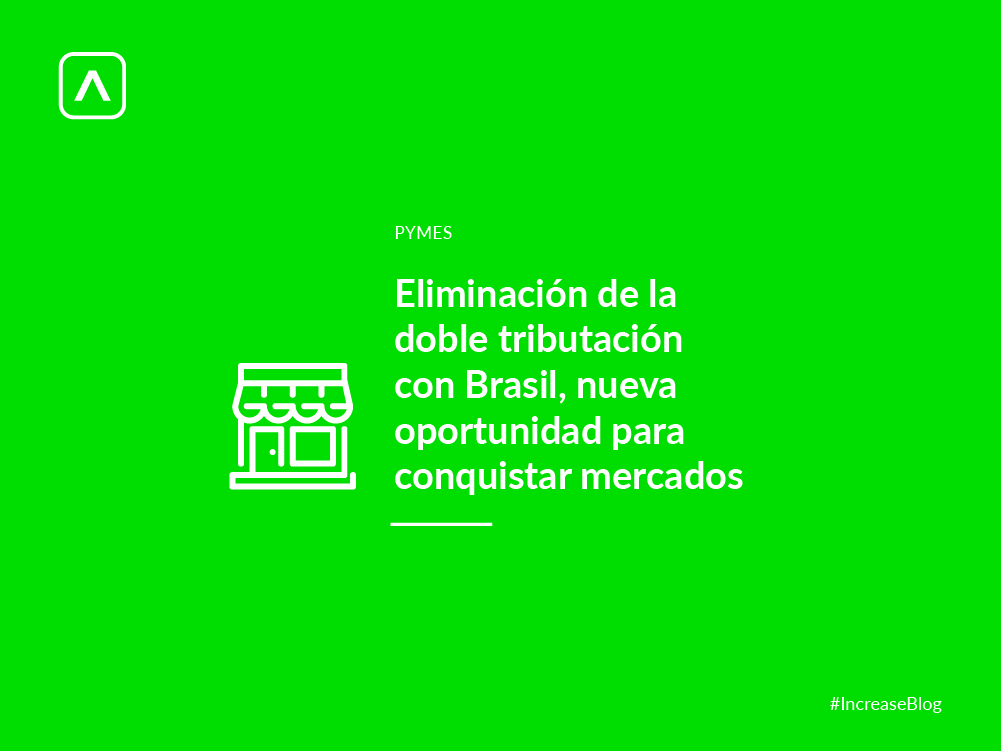 PYMES

Eliminación de la doble tributación con Brasil, nueva oportunidad para conquistar mercados

#IncreaseBlog